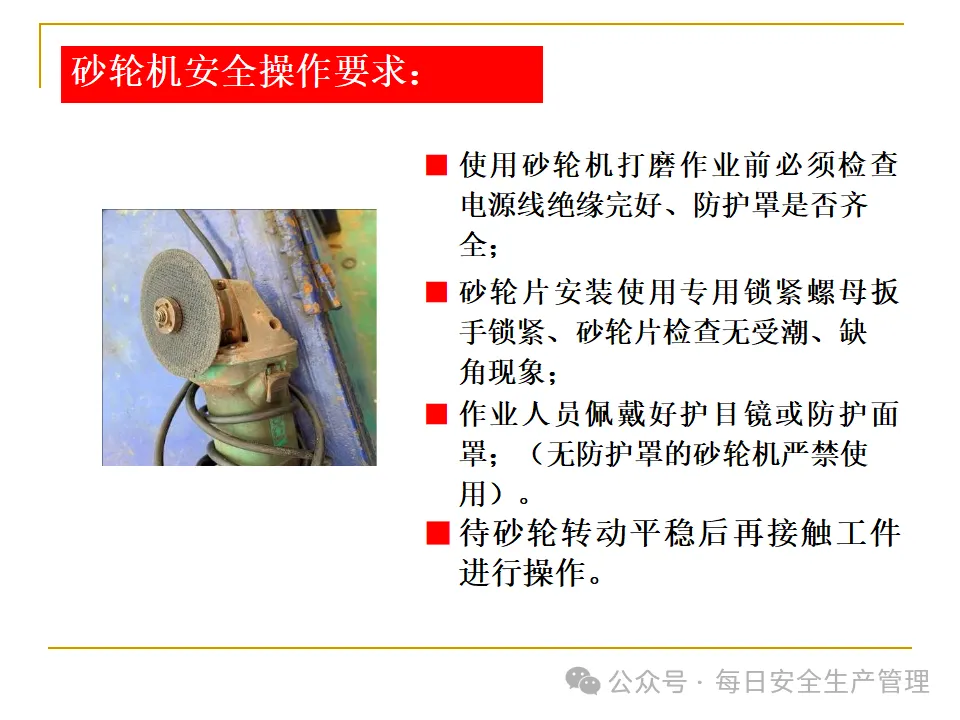 砂轮机安全操作要求：

■ 使用砂轮机打磨作业前必须检查电源线绝缘完好、防护罩是否齐全；

■ 砂轮片安装使用专用锁紧螺母扳手锁紧、砂轮片检查无受潮、缺角现象；

■ 作业人员佩戴好护目镜或防护面罩；（无防护罩的砂轮机严禁使用）。

■ 待砂轮转动平稳后再接触工件进行操作。

公众号 · 每日安全生产管理